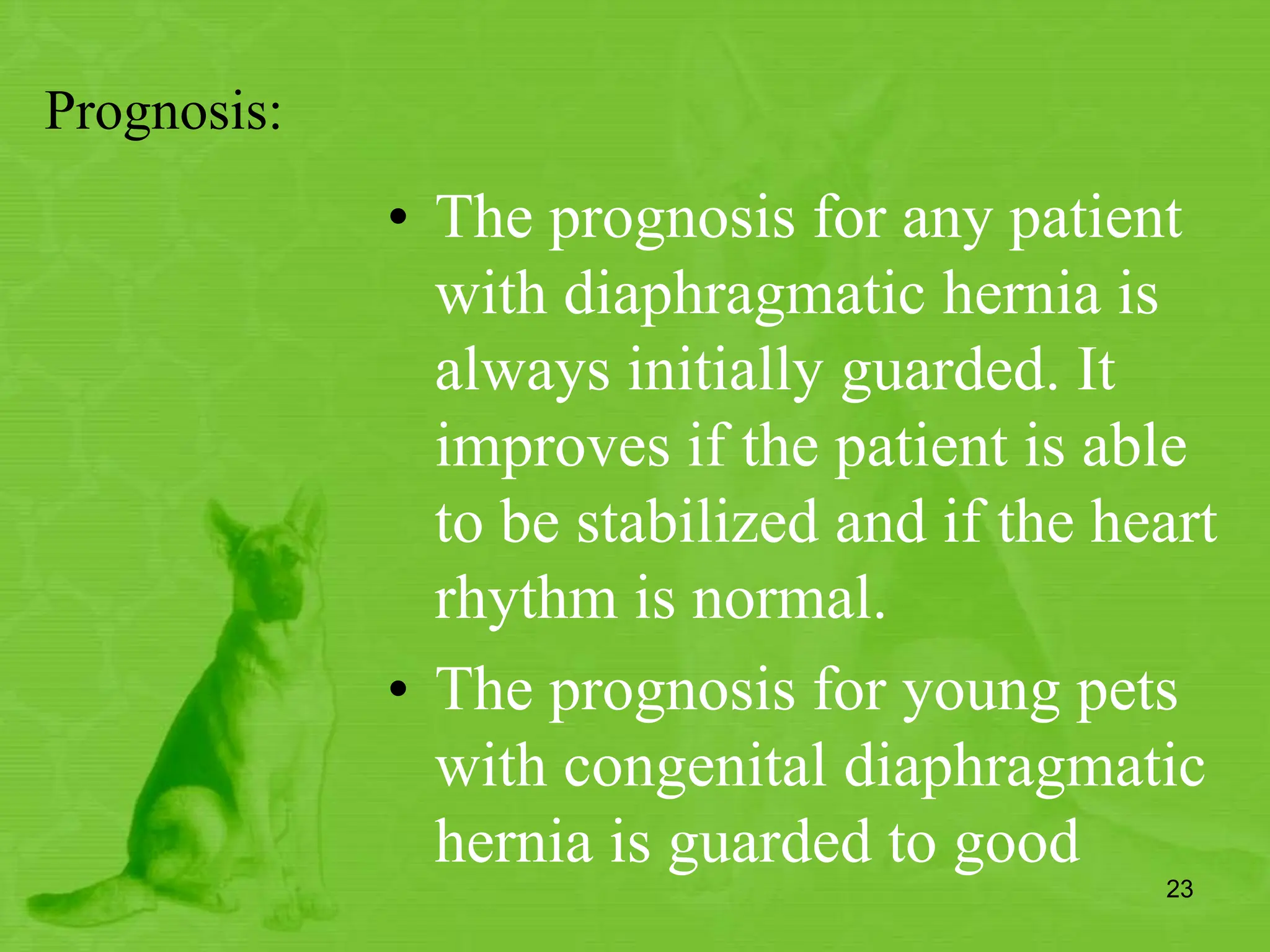 Prognosis:

• The prognosis for any patient with diaphragmatic hernia is always initially guarded. It improves if the patient is able to be stabilized and if the heart rhythm is normal.

• The prognosis for young pets with congenital diaphragmatic hernia is guarded to good

23